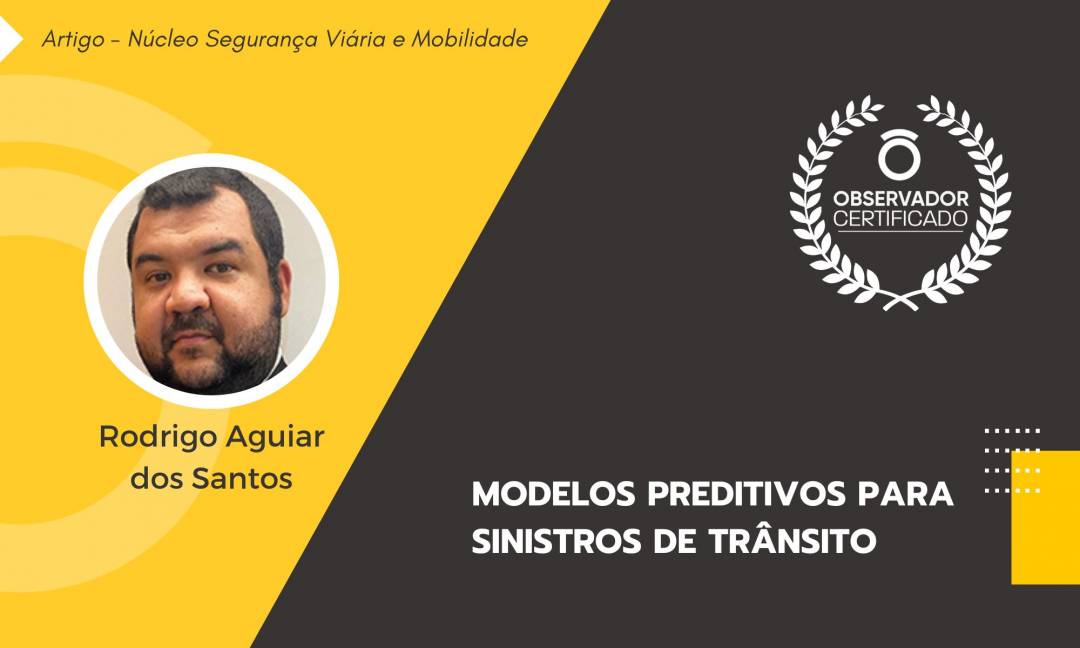 Artigo - Núcleo Segurança Viária e Mobilidade

OBSERVADOR
CERTIFICADO

Rodrigo Aguiar dos Santos

MODELOS PREDITIVOS PARA SINISTROS DE TRÂNSITO